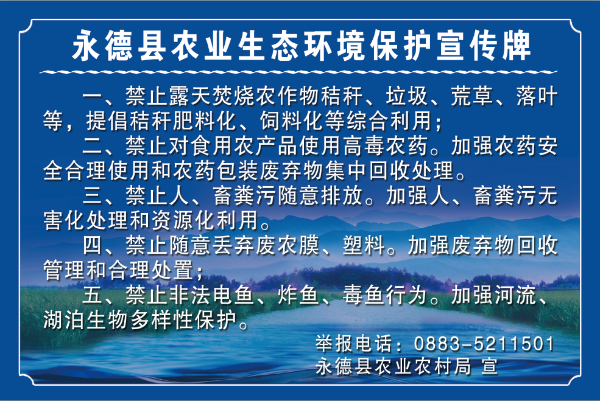 永德县农业生态环境保护宣传牌

一、禁止露天焚烧农作物秸秆、垃圾、荒草、落叶等，提倡秸秆肥料化、饲料化等综合利用；

二、禁止对食用农产品使用高毒农药。加强农药安全合理使用和农药包装废弃物集中回收处理。

三、禁止人、畜粪污随意排放。加强人、畜粪污无害化处理和资源化利用。

四、禁止随意丢弃废农膜、塑料。加强废弃物回收管理和合理处置；

五、禁止非法电鱼、炸鱼、毒鱼行为。加强河流、湖泊生物多样性保护。

举报电话：0883-5211501
永德县农业农村局 宣